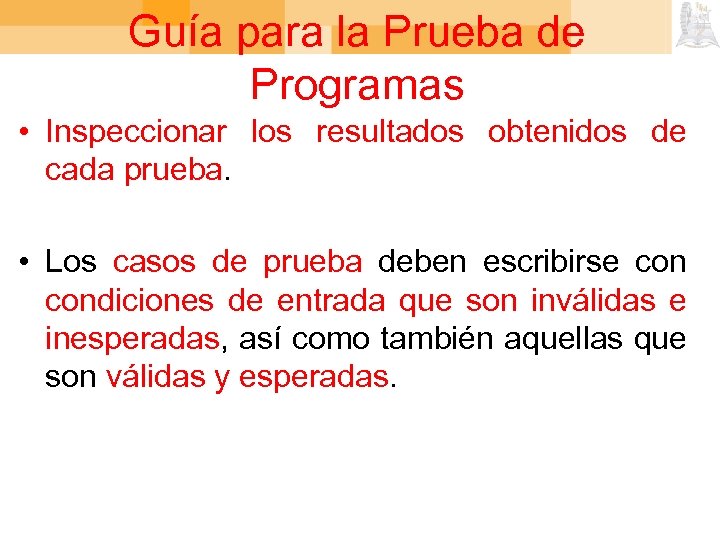 Guía para la Prueba de Programas

• Inspeccionar los resultados obtenidos de cada prueba.

• Los casos de prueba deben escribirse con condiciones de entrada que son inválidas e inesperadas, así como también aquellas que son válidas y esperadas.